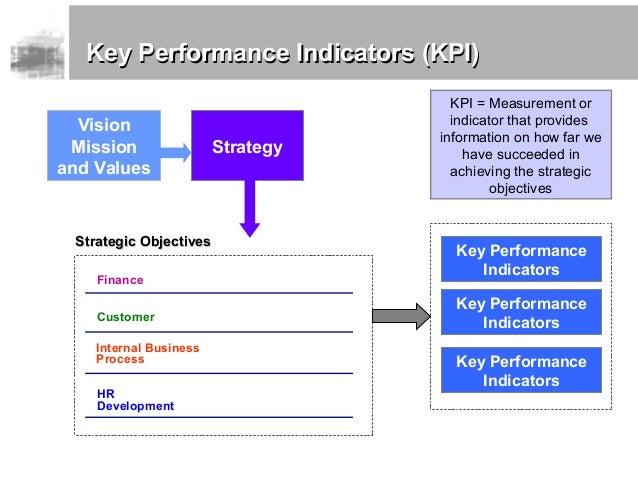 Key Performance Indicators (KPI)

Vision Mission and Values

Strategy

KPI = Measurement or indicator that provides information on how far we have succeeded in achieving the strategic objectives

Strategic Objectives

Finance

Customer

Internal Business Process

HR Development

Key Performance Indicators

Key Performance Indicators

Key Performance Indicators